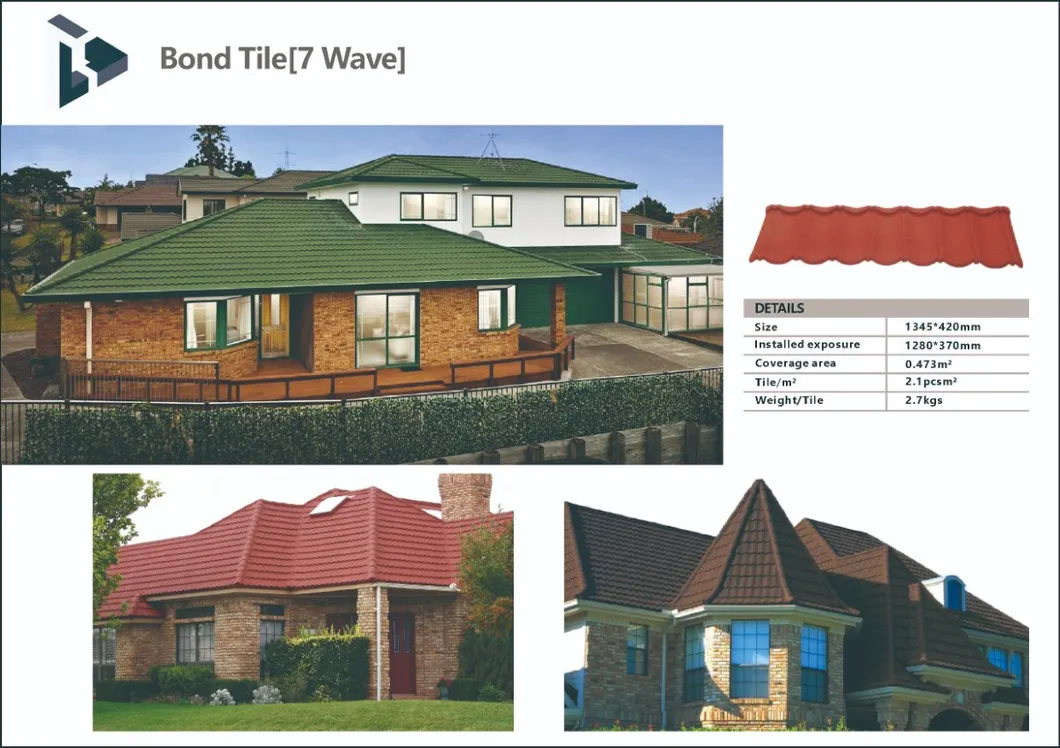 Bond Tile[7 Wave]

| DETAILS | |
|---|---|
| Size | 1345*420mm |
| Installed exposure | 1280*370mm |
| Coverage area | 0.473m² |
| Tile/m² | 2.1pcsm² |
| Weight/Tile | 2.7kgs |